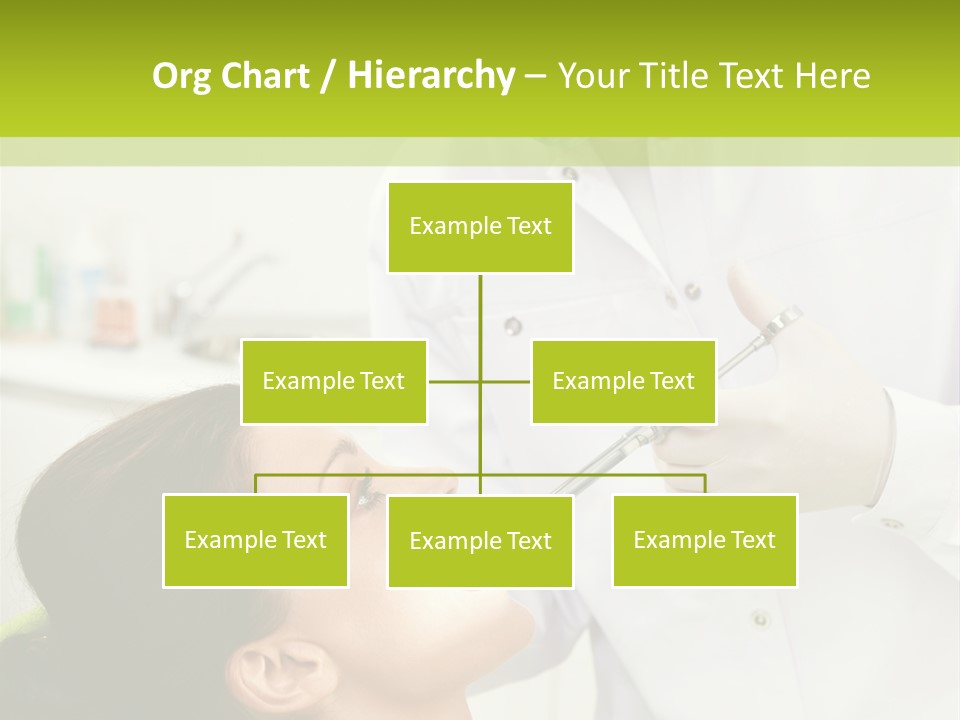 Org Chart / Hierarchy – Your Title Text Here

Example Text

Example Text

Example Text

Example Text

Example Text

Example Text